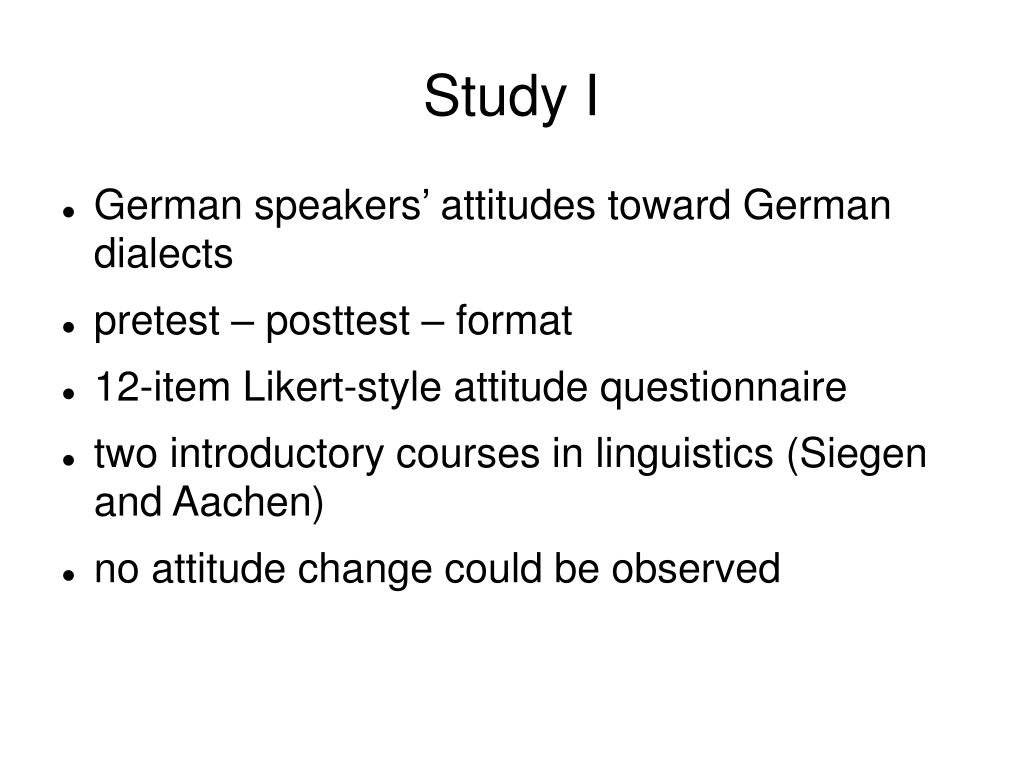 Study I

- German speakers’ attitudes toward German dialects
- pretest – posttest – format
- 12-item Likert-style attitude questionnaire
- two introductory courses in linguistics (Siegen and Aachen)
- no attitude change could be observed